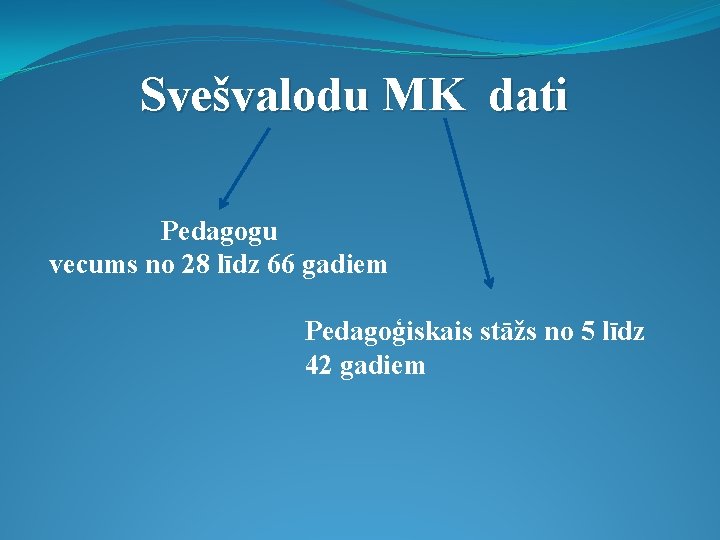 Svešvalodu MK dati

Pedagogu vecums no 28 līdz 66 gadiem

Pedagoģiskais stāžs no 5 līdz 42 gadiem